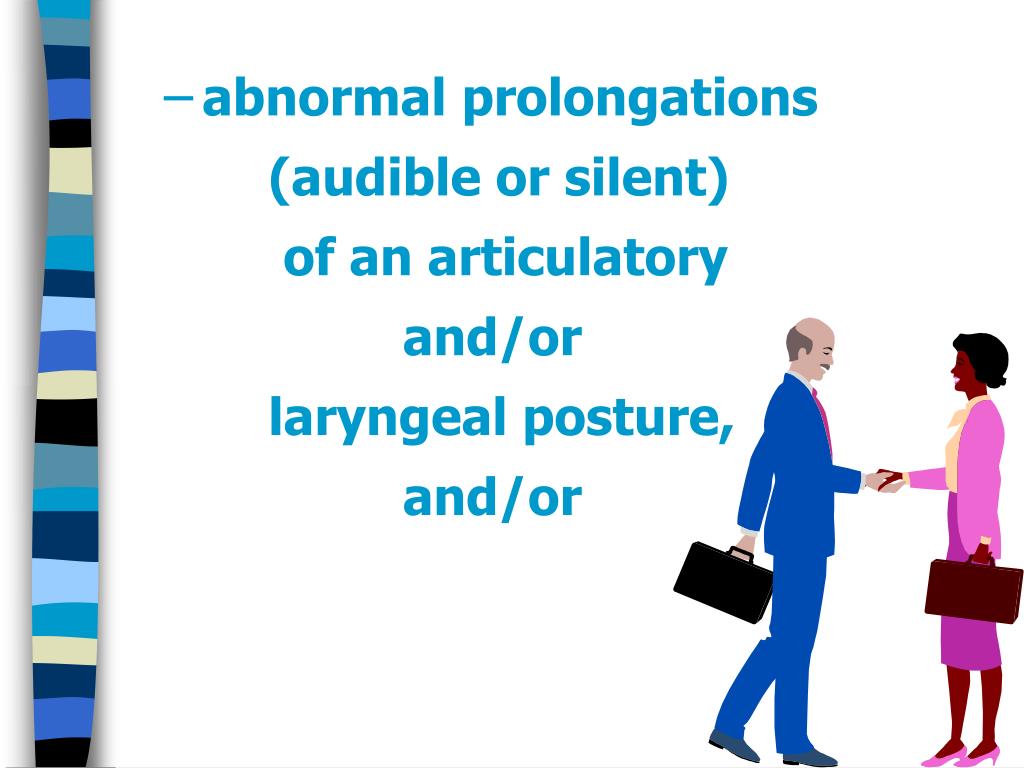 – abnormal prolongations (audible or silent) of an articulatory and/or laryngeal posture, and/or